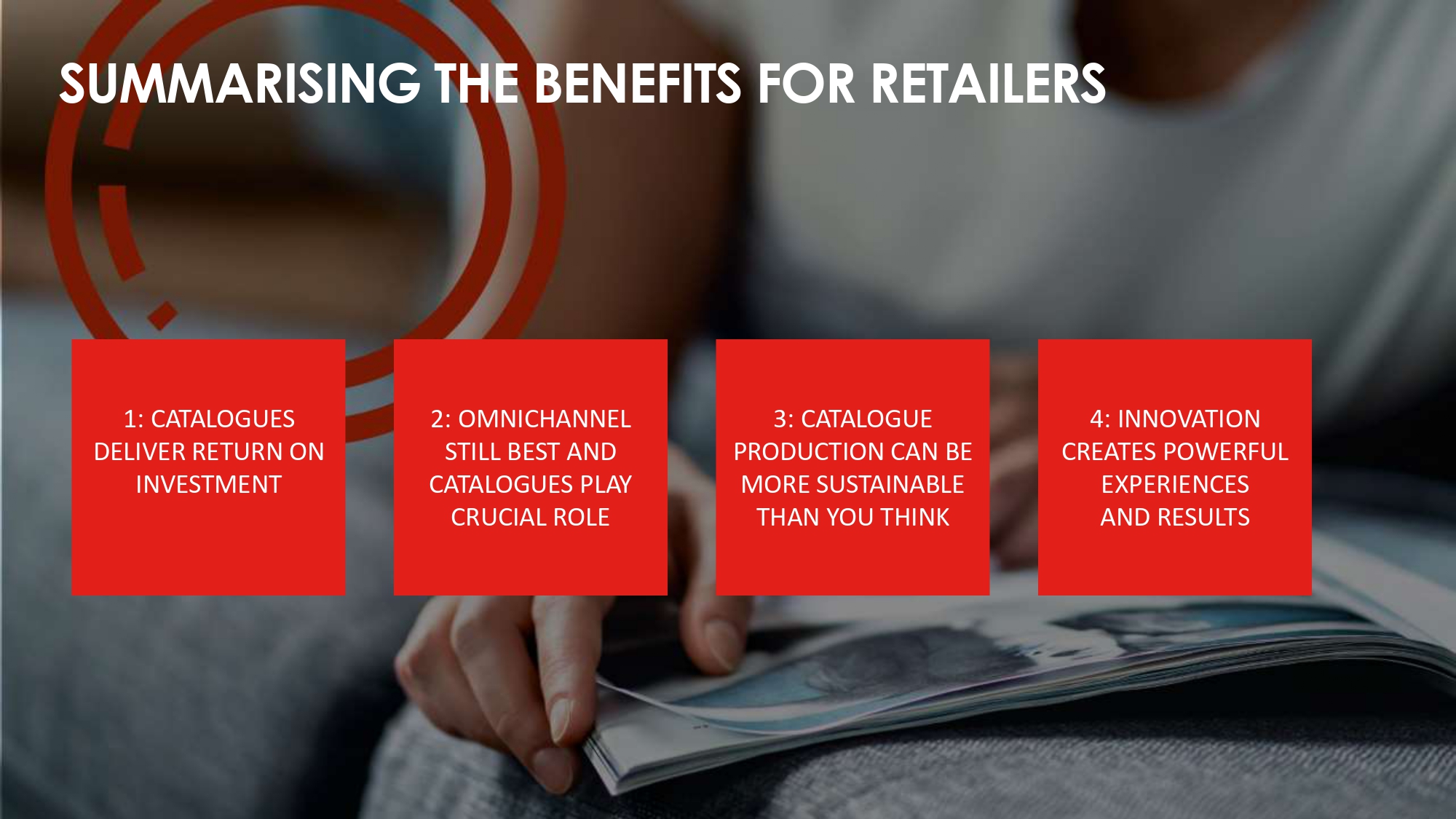 SUMMARISING THE BENEFITS FOR RETAILERS

1: CATALOGUES DELIVER RETURN ON INVESTMENT

2: OMNICHANNEL STILL BEST AND CATALOGUES PLAY CRUCIAL ROLE

3: CATALOGUE PRODUCTION CAN BE MORE SUSTAINABLE THAN YOU THINK

4: INNOVATION CREATES POWERFUL EXPERIENCES AND RESULTS